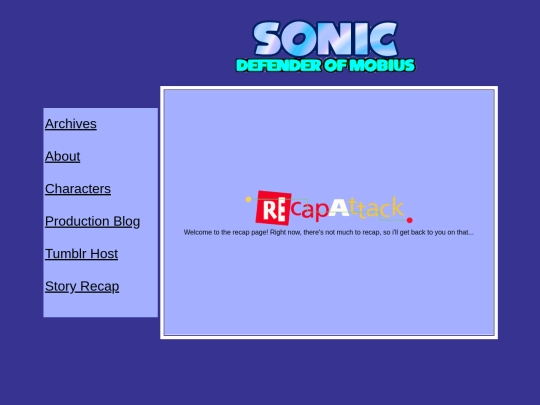 SONIC
DEFENDER OF MOBIUS

Archives

About

Characters

Production Blog

Tumblr Host

Story Recap

RECapAttack

Welcome to the recap page! Right now, there's not much to recap, so i'll get back to you on that...